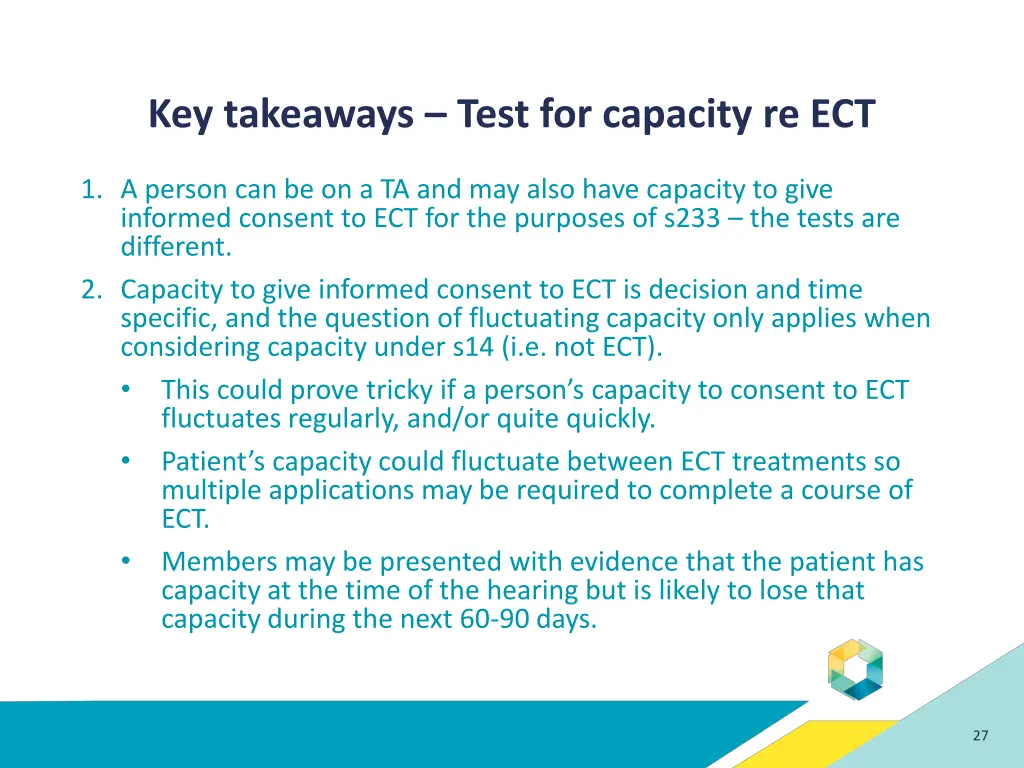 Key takeaways – Test for capacity re ECT

1. A person can be on a TA and may also have capacity to give informed consent to ECT for the purposes of s233 – the tests are different.
2. Capacity to give informed consent to ECT is decision and time specific, and the question of fluctuating capacity only applies when considering capacity under s14 (i.e. not ECT).
 • This could prove tricky if a person's capacity to consent to ECT fluctuates regularly, and/or quite quickly.
 • Patient's capacity could fluctuate between ECT treatments so multiple applications may be required to complete a course of ECT.
 • Members may be presented with evidence that the patient has capacity at the time of the hearing but is likely to lose that capacity during the next 60-90 days.

27